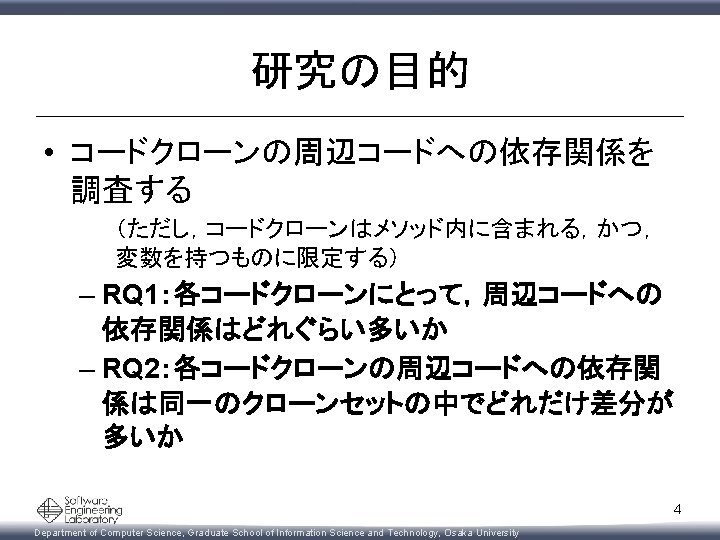 研究の目的

• コードクローンの周辺コードへの依存関係を調査する

（ただし，コードクローンはメソッド内に含まれる，かつ，変数を持つものに限定する）

– RQ1：各コードクローンにとって，周辺コードへの依存関係はどれぐらい多いか

– RQ2：各コードクローンの周辺コードへの依存関係は同一のクローンセットの中でどれだけ差分が多いか

Software Engineering Laboratory

4

Department of Computer Science, Graduate School of Information Science and Technology, Osaka University